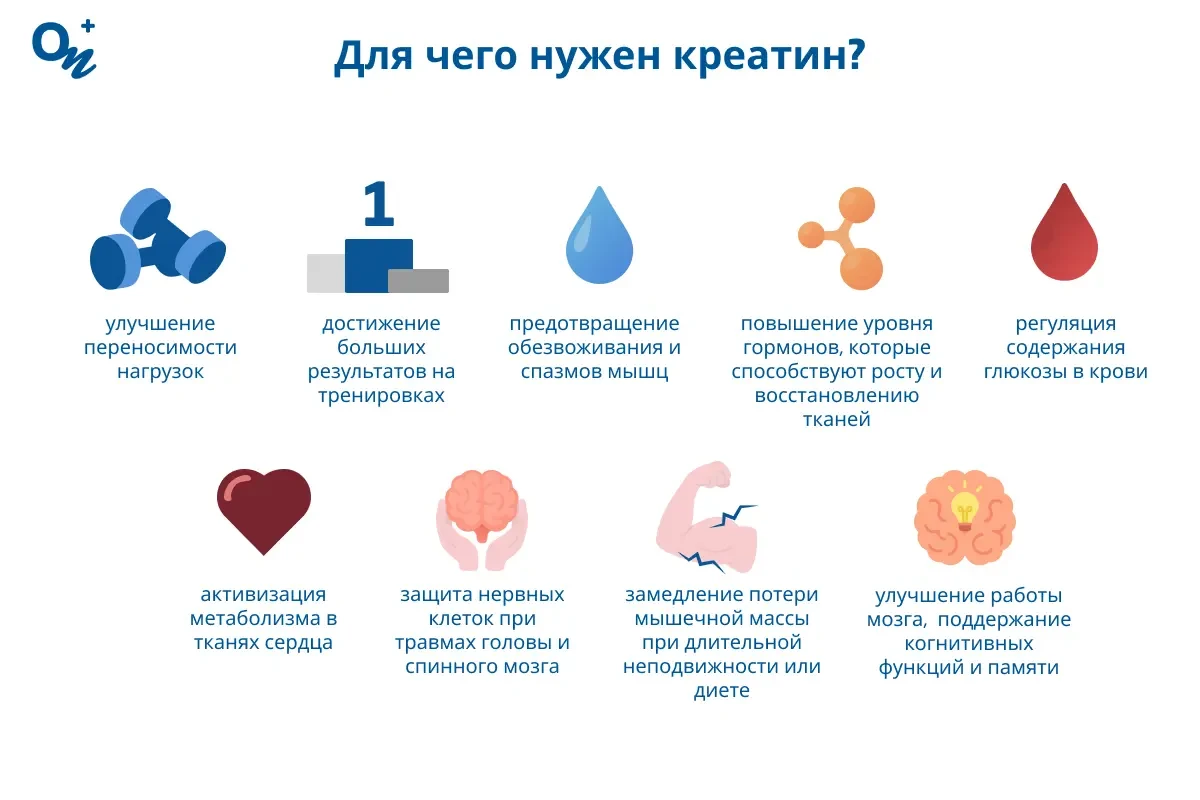 Для чего нужен креатин?

1

улучшение переносимости нагрузок

достижение больших результатов на тренировках

предотвращение обезвоживания и спазмов мышц

повышение уровня гормонов, которые способствуют росту и восстановлению тканей

регуляция содержания глюкозы в крови

активизация метаболизма в тканях сердца

защита нервных клеток при травмах головы и спинного мозга

замедление потери мышечной массы при длительной неподвижности или диете

улучшение работы мозга, поддержание когнитивных функций и памяти